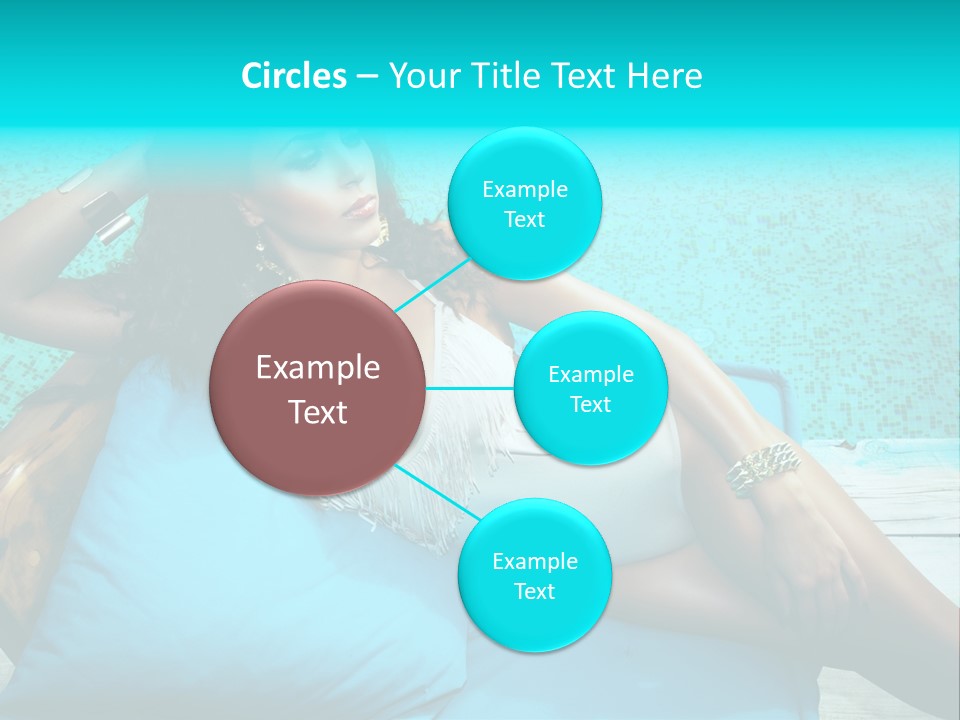 Circles – Your Title Text Here

Example Text

Example Text

Example Text

Example Text